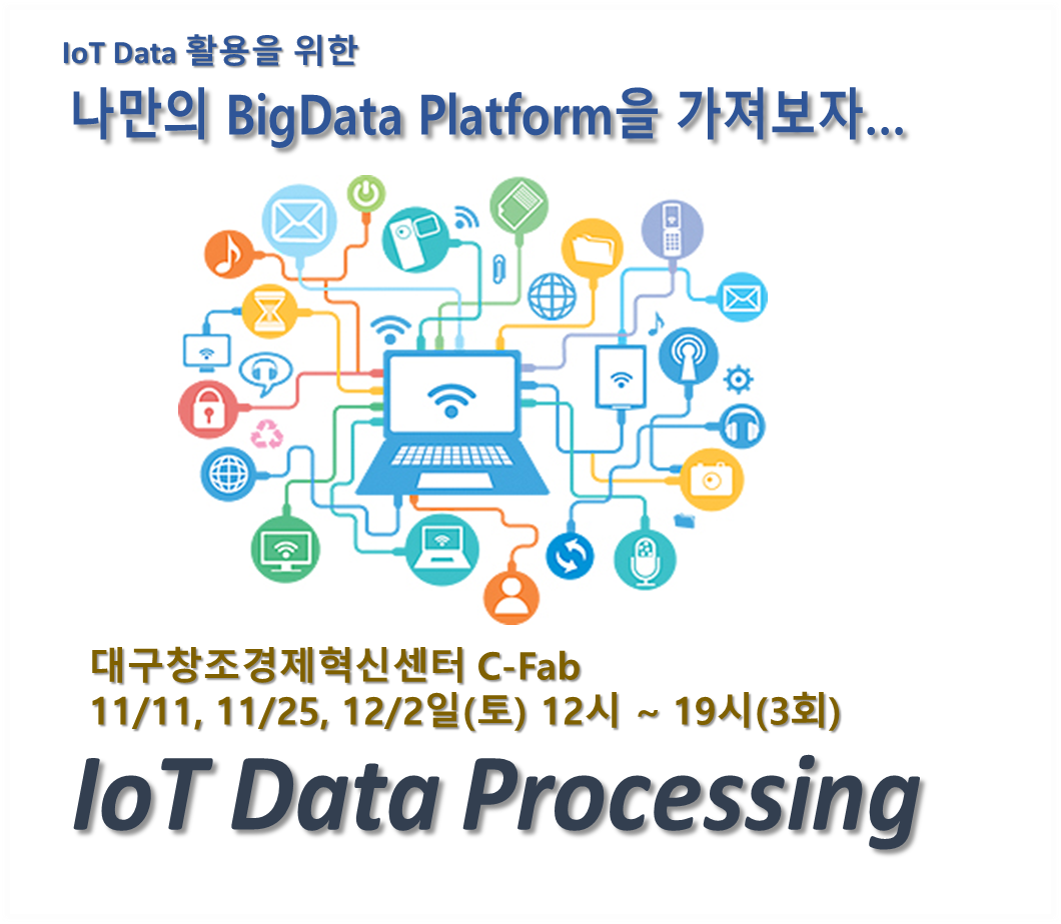 IoT Data 활용을 위한
나만의 BigData Platform을 가져보자…

대구창조경제혁신센터 C-Fab
11/11, 11/25, 12/2일(토) 12시 ~ 19시(3회)

IoT Data Processing